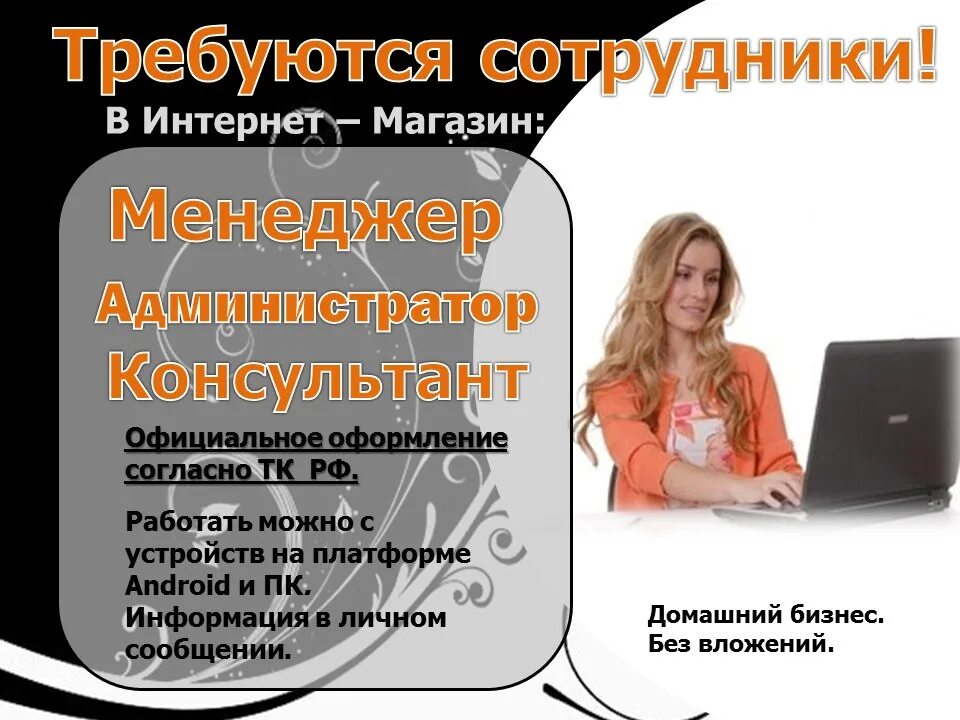 Требуются сотрудники!

В Интернет – Магазин:

Менеджер

Администратор

Консультант

Официальное оформление согласно ТК РФ.

Работать можно с устройств на платформе Android и ПК. Информация в личном сообщении.

Домашний бизнес. Без вложений.